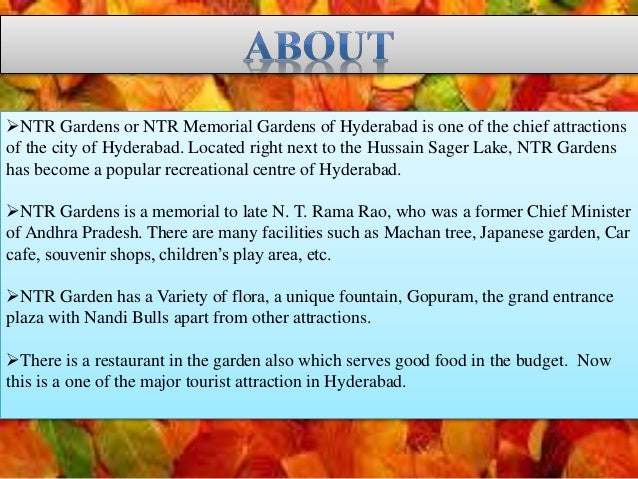 ABOUT

➢NTR Gardens or NTR Memorial Gardens of Hyderabad is one of the chief attractions of the city of Hyderabad. Located right next to the Hussain Sager Lake, NTR Gardens has become a popular recreational centre of Hyderabad.

➢NTR Gardens is a memorial to late N. T. Rama Rao, who was a former Chief Minister of Andhra Pradesh. There are many facilities such as Machan tree, Japanese garden, Car cafe, souvenir shops, children's play area, etc.

➢NTR Garden has a Variety of flora, a unique fountain, Gopuram, the grand entrance plaza with Nandi Bulls apart from other attractions.

➢There is a restaurant in the garden also which serves good food in the budget. Now this is a one of the major tourist attraction in Hyderabad.